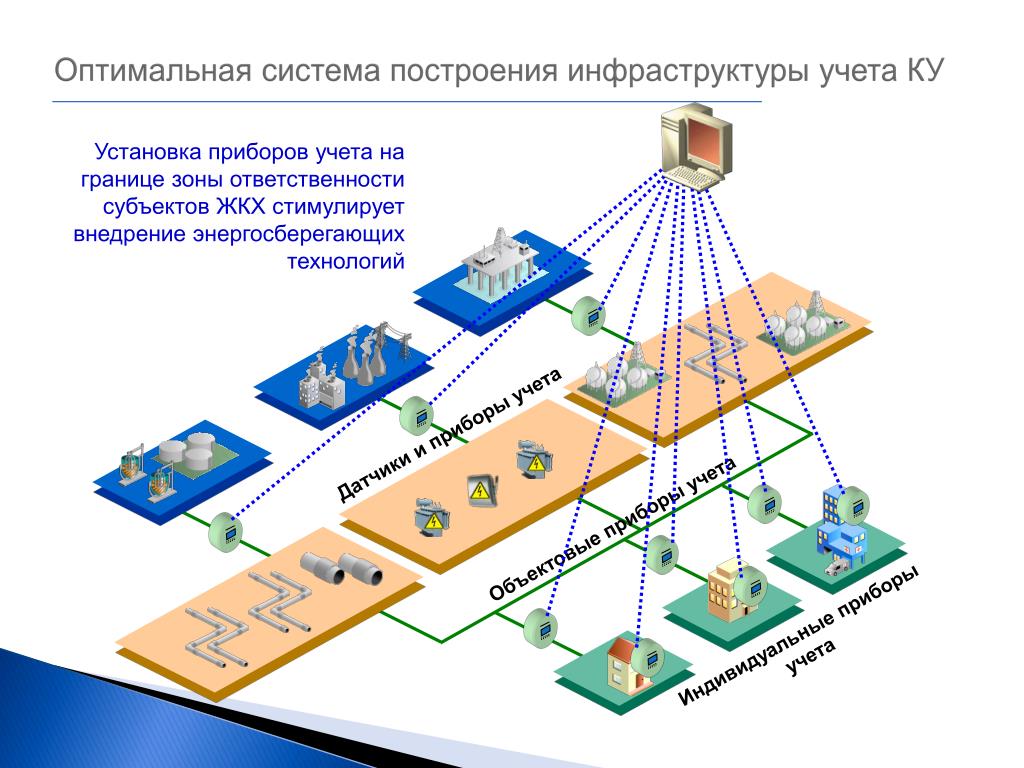 Оптимальная система построения инфраструктуры учета КУ

Установка приборов учета на границе зоны ответственности субъектов ЖКХ стимулирует внедрение энергосберегающих технологий

Датчики и приборы учета

Объектовые приборы учета

Индивидуальные приборы учета